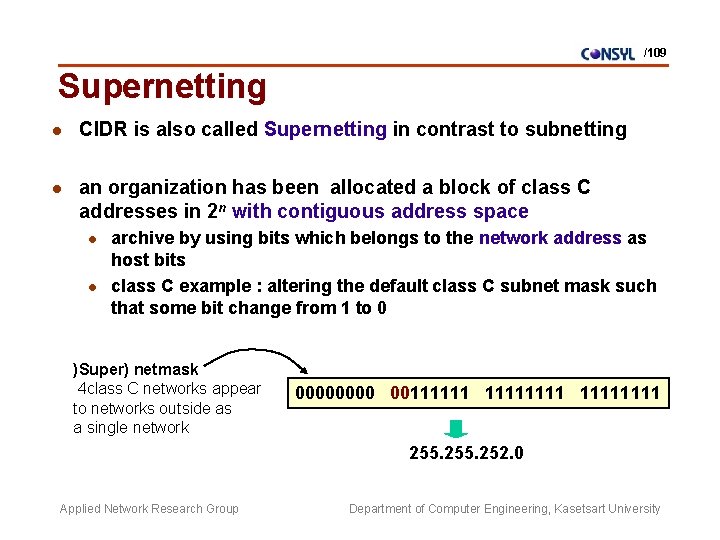 CONSYL /109

Supernetting

CIDR is also called Supernetting in contrast to subnetting

an organization has been allocated a block of class C addresses in $2^n$ with contiguous address space

archive by using bits which belongs to the network address as host bits

class C example : altering the default class C subnet mask such that some bit change from 1 to 0

)Super) netmask
4class C networks appear to networks outside as a single network

00000000 00111111 11111111 11111111

255.255.252.0

Applied Network Research Group

Department of Computer Engineering, Kasetsart University